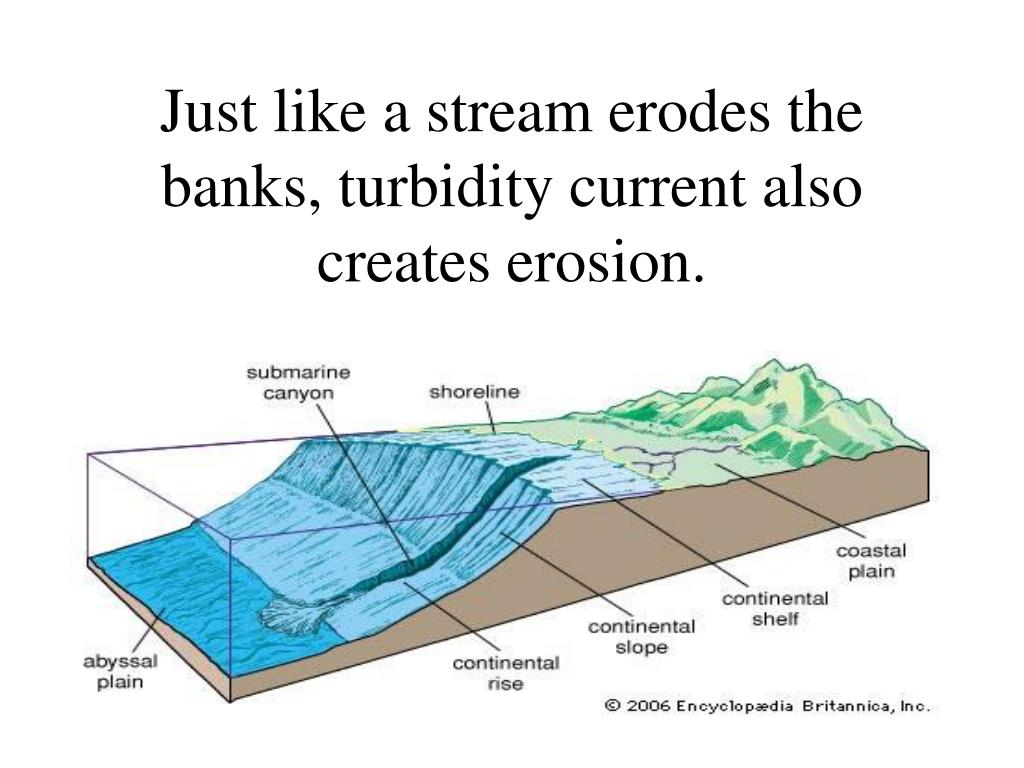 Just like a stream erodes the banks, turbidity current also creates erosion.

submarine canyon

shoreline

coastal plain

continental shelf

continental slope

continental rise

abyssal plain

© 2006 Encyclopædia Britannica, Inc.